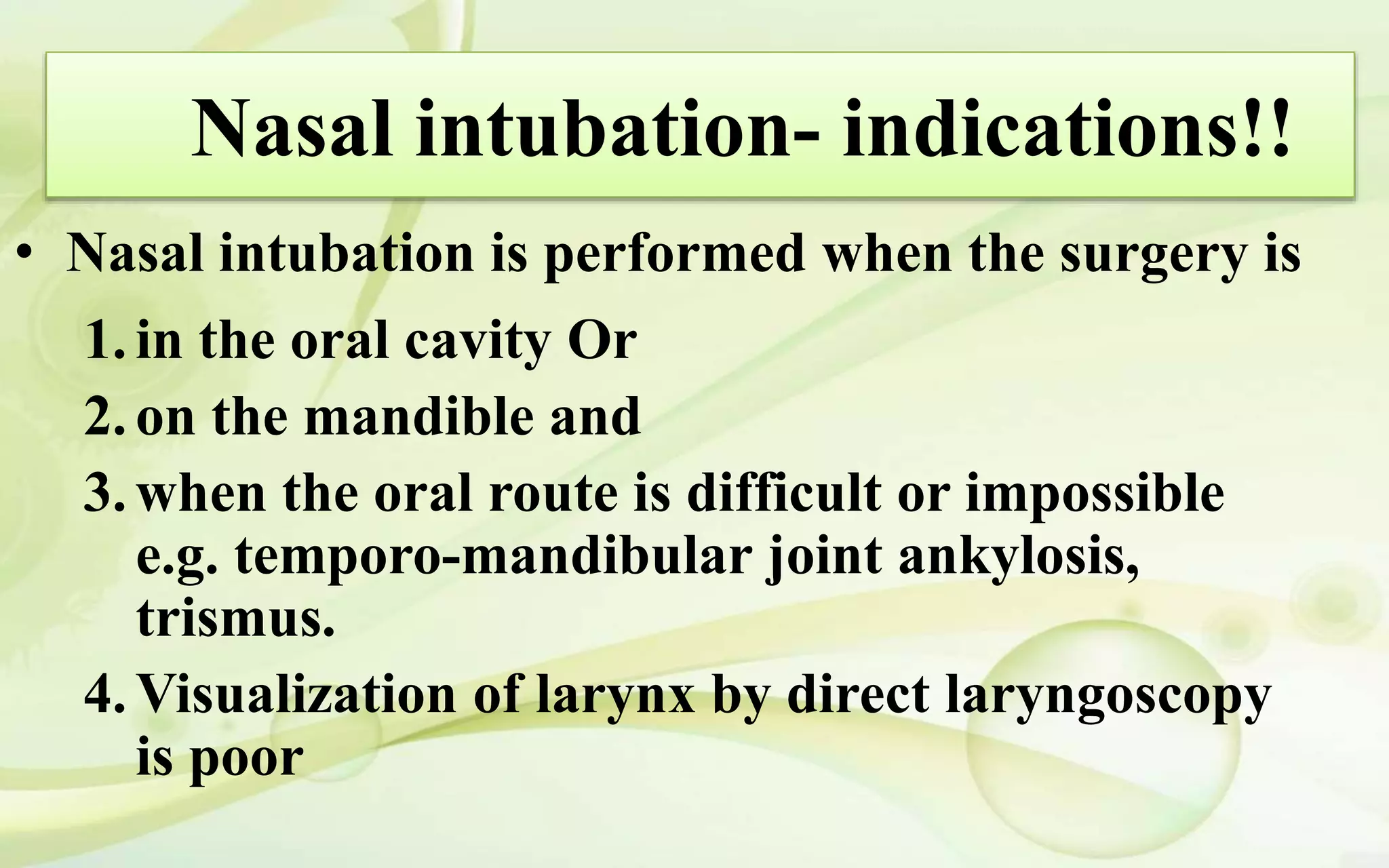 Nasal intubation- indications!!

• Nasal intubation is performed when the surgery is

1. in the oral cavity Or
2. on the mandible and
3. when the oral route is difficult or impossible e.g. temporo-mandibular joint ankylosis, trismus.
4. Visualization of larynx by direct laryngoscopy is poor